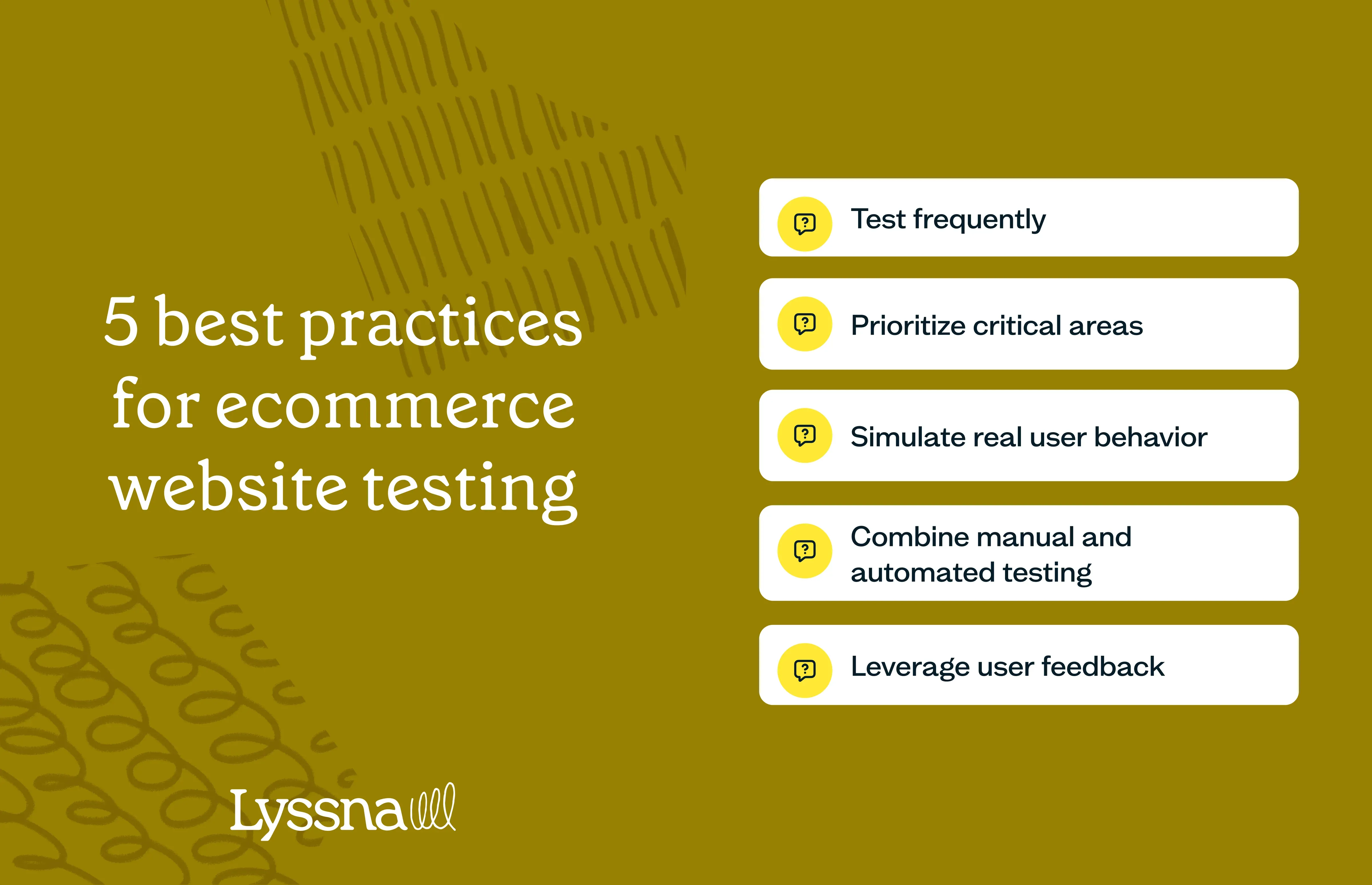 5 best practices for ecommerce website testing

Lyssna

Test frequently

Prioritize critical areas

Simulate real user behavior

Combine manual and automated testing

Leverage user feedback